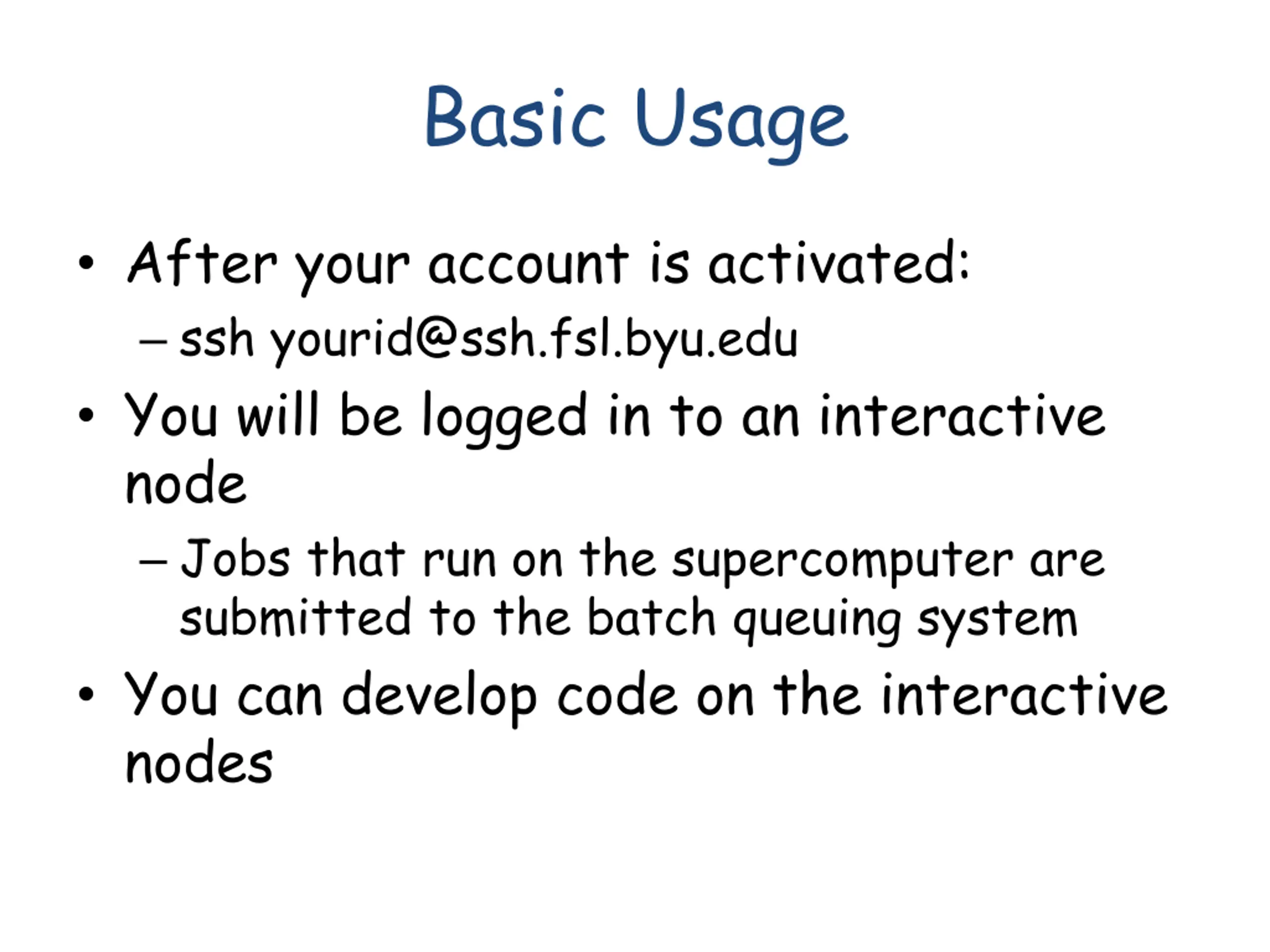 Basic Usage

• After your account is activated:
 – ssh yourid@ssh.fsl.byu.edu
• You will be logged in to an interactive node
 – Jobs that run on the supercomputer are submitted to the batch queuing system
• You can develop code on the interactive nodes